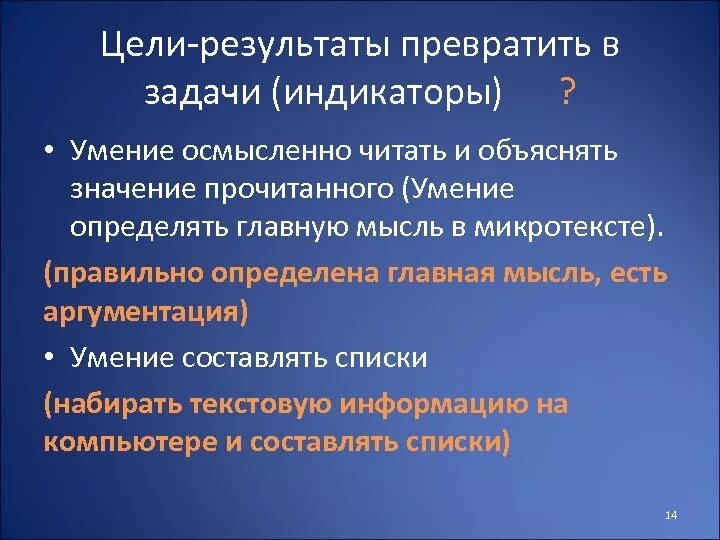 Цели-результаты превратить в задачи (индикаторы) ?

• Умение осмысленно читать и объяснять значение прочитанного (Умение определять главную мысль в микротексте).

(правильно определена главная мысль, есть аргументация)

• Умение составлять списки

(набирать текстовую информацию на компьютере и составлять списки)

14